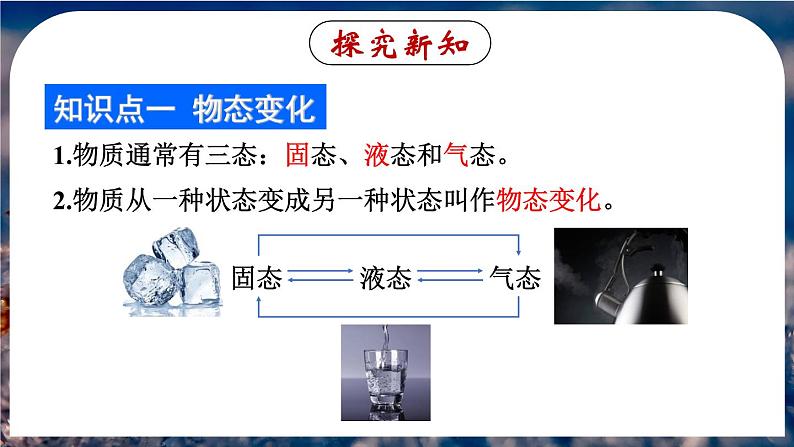 探究新知

知识点一 物态变化

1.物质通常有三态：固态、液态和气态。

2.物质从一种状态变成另一种状态叫作物态变化。

固态 液态 气态